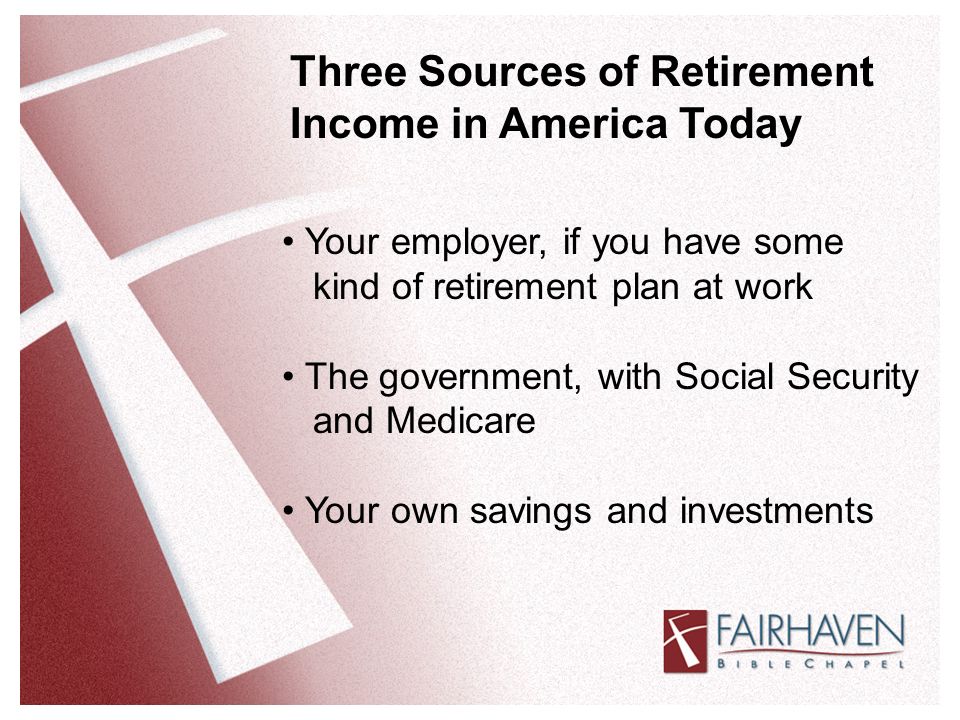 Three Sources of Retirement Income in America Today

• Your employer, if you have some kind of retirement plan at work

• The government, with Social Security and Medicare

• Your own savings and investments

FAIRHAVEN
BIBLE CHAPEL